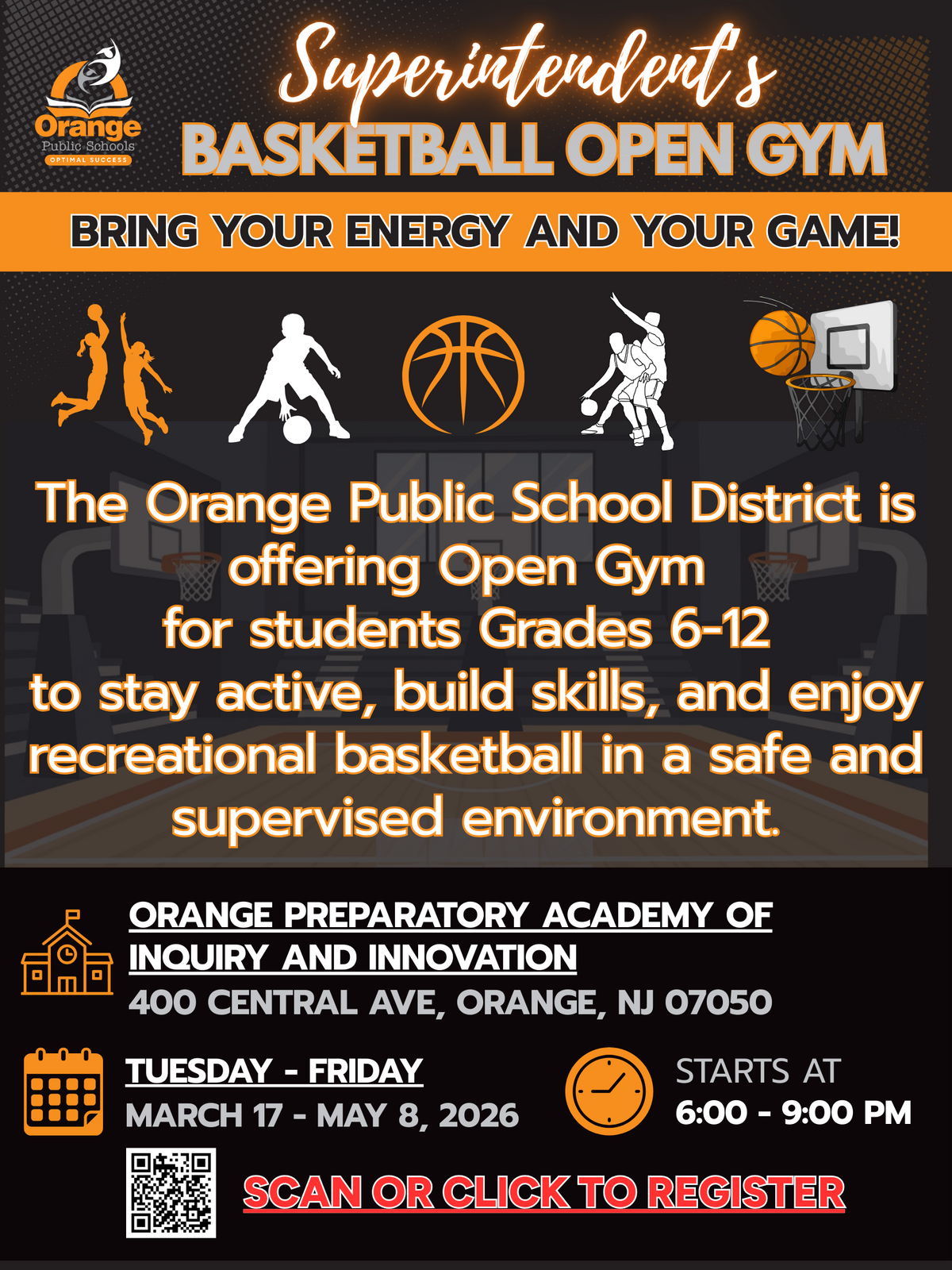 Orange
Public Schools
OPTIMAL SUCCESS

Superintendent's
BASKETBALL OPEN GYM

BRING YOUR ENERGY AND YOUR GAME!

The Orange Public School District is offering Open Gym for students Grades 6-12 to stay active, build skills, and enjoy recreational basketball in a safe and supervised environment.

ORANGE PREPARATORY ACADEMY OF INQUIRY AND INNOVATION
400 CENTRAL AVE, ORANGE, NJ 07050

TUESDAY - FRIDAY
MARCH 17 - MAY 8, 2026

STARTS AT
6:00 - 9:00 PM

SCAN OR CLICK TO REGISTER